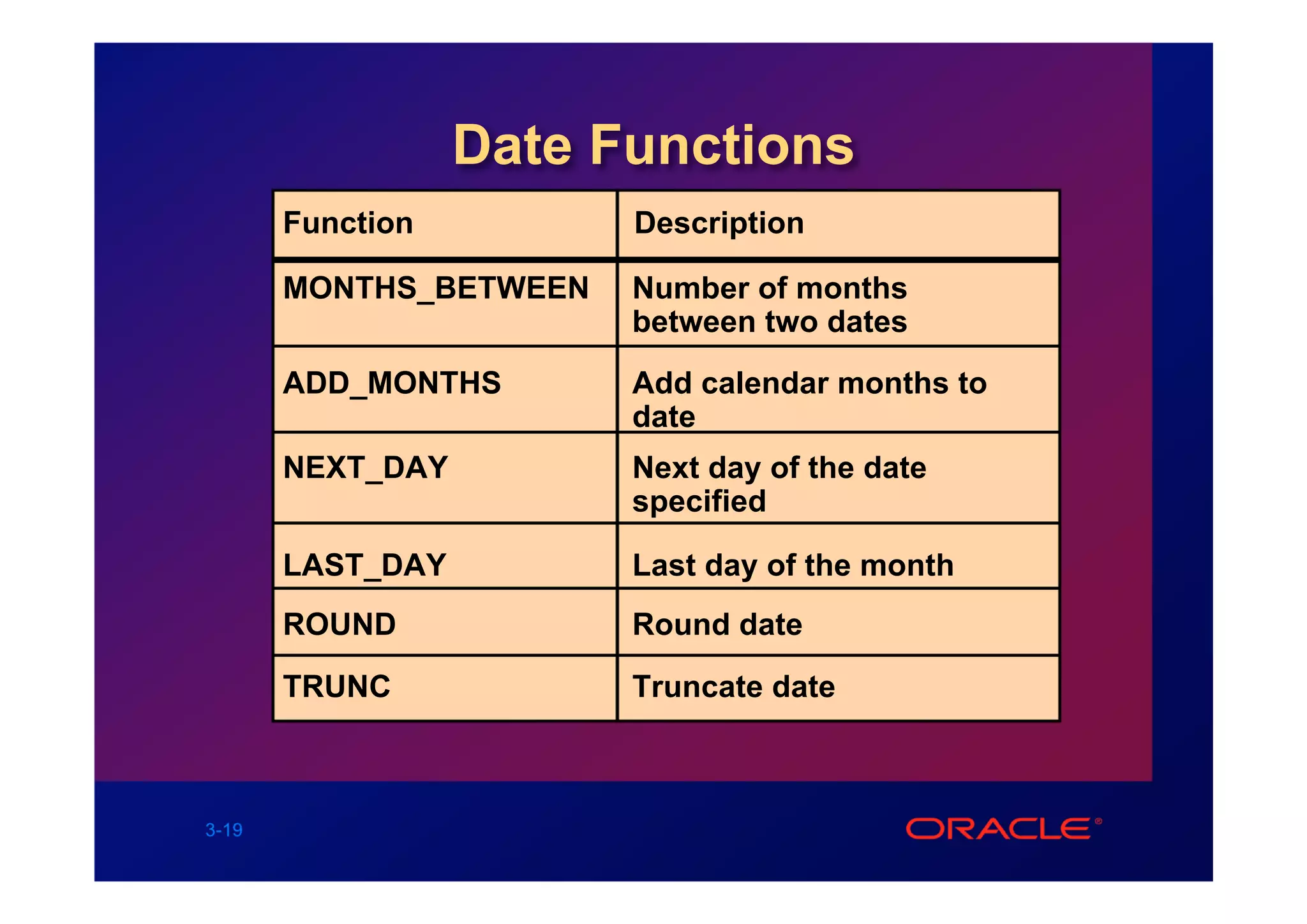 Date Functions

| Function | Description |
|---|---|
| MONTHS_BETWEEN | Number of months between two dates |
| ADD_MONTHS | Add calendar months to date |
| NEXT_DAY | Next day of the date specified |
| LAST_DAY | Last day of the month |
| ROUND | Round date |
| TRUNC | Truncate date |

3-19

ORACLE®